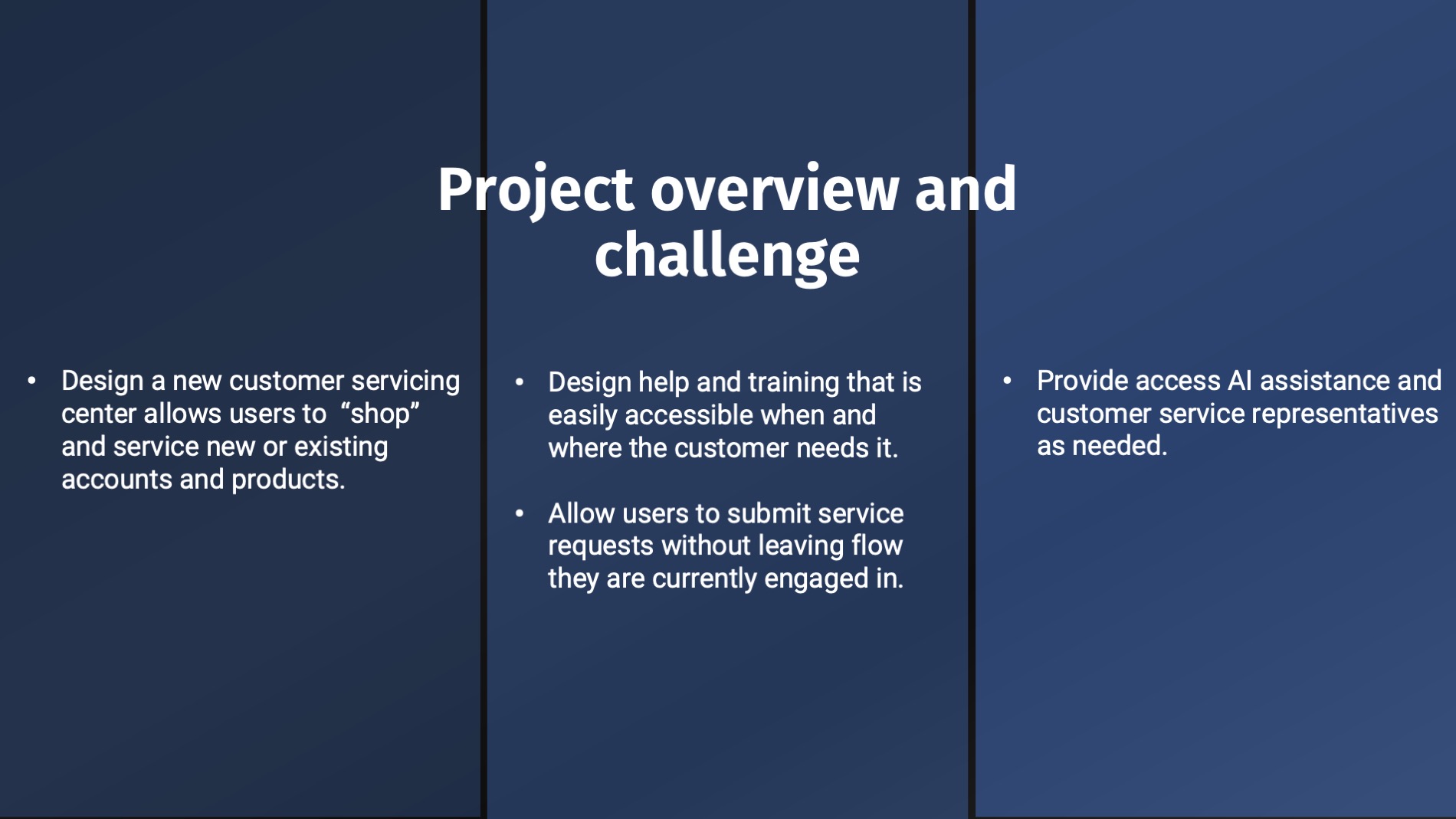 Project overview and challenge

• Design a new customer servicing center allows users to “shop” and service new or existing accounts and products.

• Design help and training that is easily accessible when and where the customer needs it.

• Allow users to submit service requests without leaving flow they are currently engaged in.

• Provide access AI assistance and customer service representatives as needed.